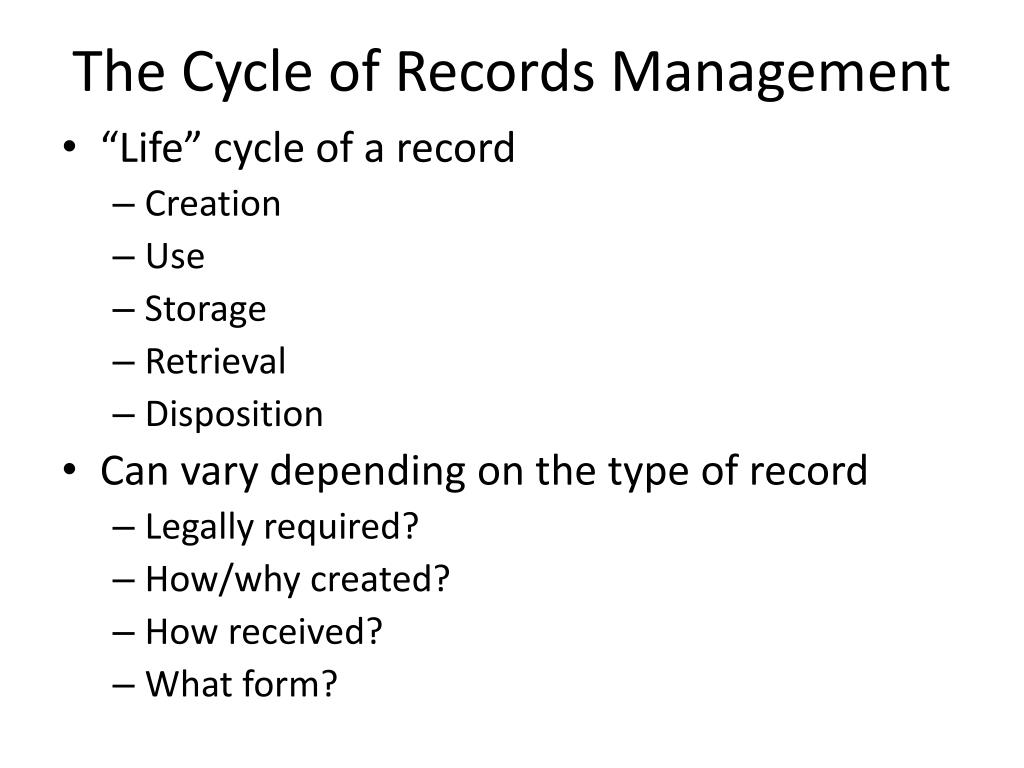 The Cycle of Records Management

• “Life” cycle of a record
– Creation
– Use
– Storage
– Retrieval
– Disposition
• Can vary depending on the type of record
– Legally required?
– How/why created?
– How received?
– What form?